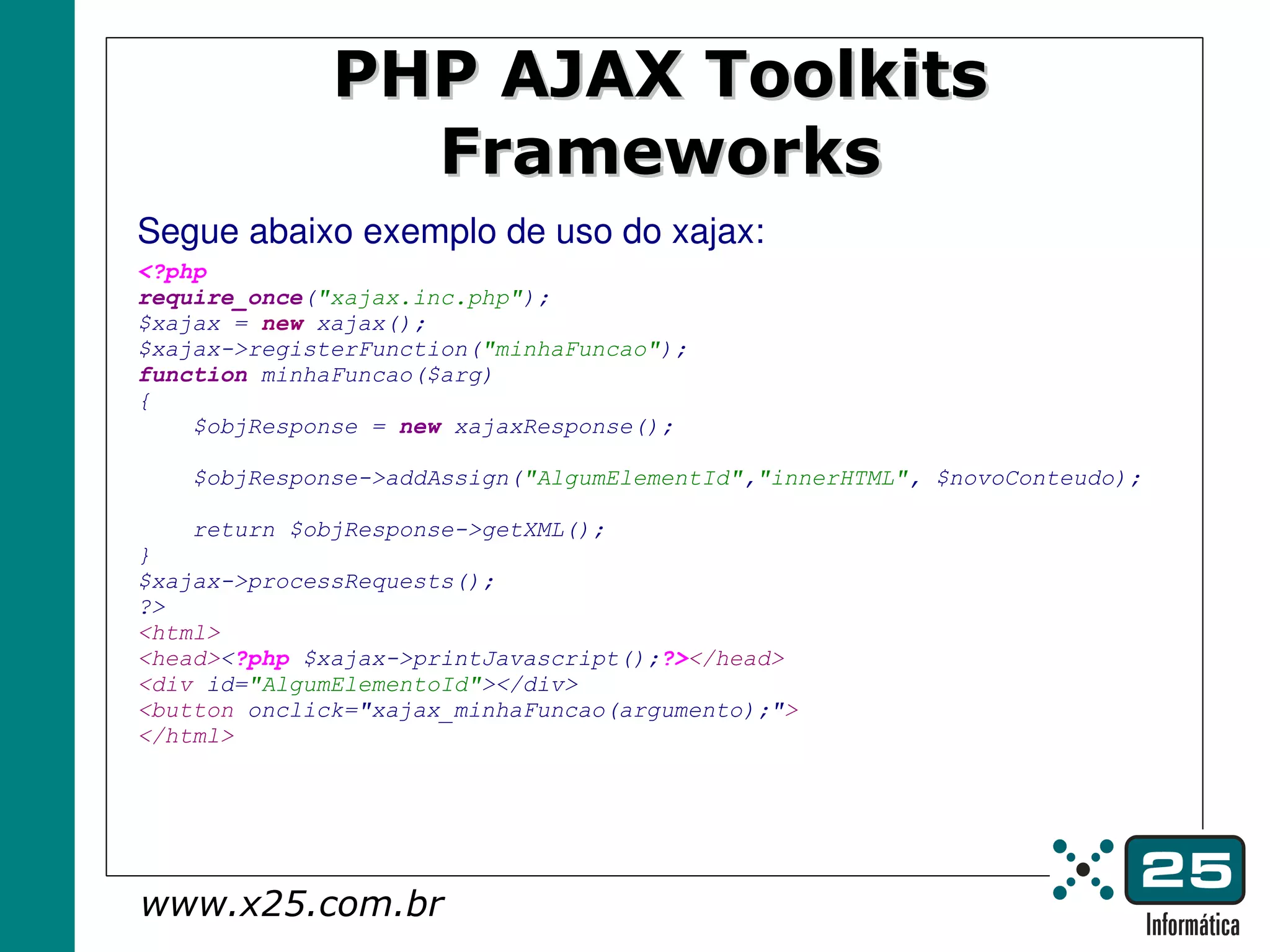 PHP AJAX Toolkits Frameworks

Segue abaixo exemplo de uso do xajax:

<?php
require_once("xajax.inc.php");
$xajax = new xajax();
$xajax->registerFunction("minhaFuncao");
function minhaFuncao($arg)
{
    $objResponse = new xajaxResponse();

    $objResponse->addAssign("AlgumElementId","innerHTML", $novoConteudo);

    return $objResponse->getXML();
}
$xajax->processRequests();
?>
<html>
<head><?php $xajax->printJavascript();?></head>
<div id="AlgumElementoId"></div>
<button onclick="xajax_minhaFuncao(argumento);">
</html>

www.x25.com.br

25
Informática